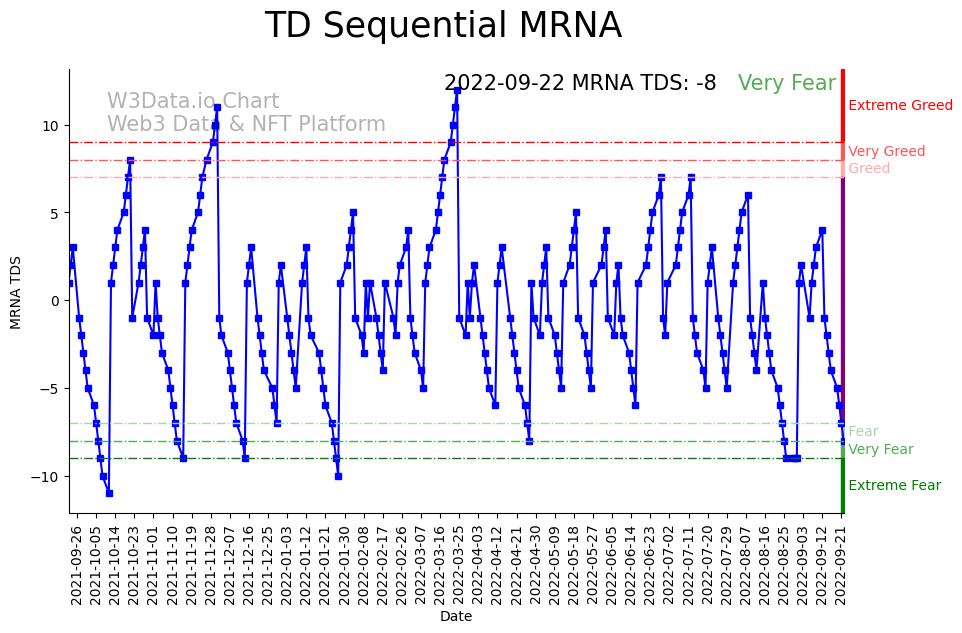 TD Sequential MRNA

2022-09-22 MRNA TDS: -8 Very Fear

W3Data.io Chart
Web3 Data & NFT Platform

Extreme Greed
Very Greed
Greed
Fear
Very Fear
Extreme Fear

MRNA TDS

10
5
0
−5
−10

2021-09-26
2021-10-05
2021-10-14
2021-10-23
2021-11-01
2021-11-10
2021-11-19
2021-11-28
2021-12-07
2021-12-16
2021-12-25
2022-01-03
2022-01-12
2022-01-21
2022-01-30
2022-02-08
2022-02-17
2022-02-26
2022-03-07
2022-03-16
2022-03-25
2022-04-03
2022-04-12
2022-04-21
2022-04-30
2022-05-09
2022-05-18
2022-05-27
2022-06-05
2022-06-14
2022-06-23
2022-07-02
2022-07-11
2022-07-20
2022-07-29
2022-08-07
2022-08-16
2022-08-25
2022-09-03
2022-09-12
2022-09-21

Date